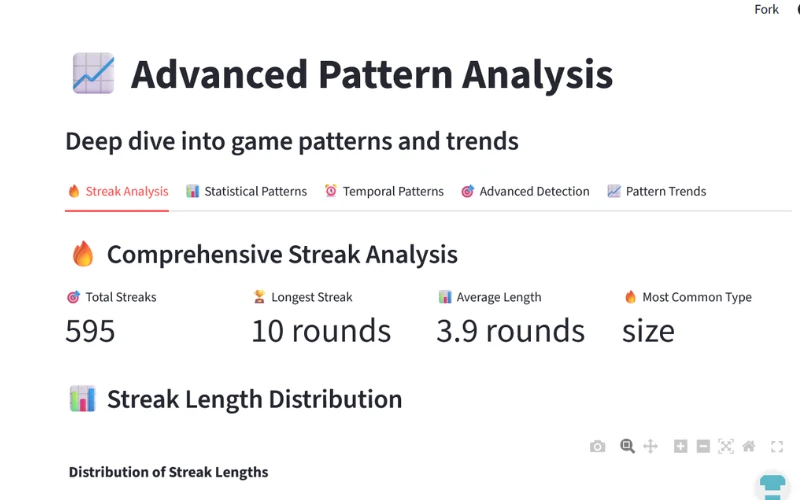 Fork

📈 Advanced Pattern Analysis

Deep dive into game patterns and trends

🔥 Streak Analysis 📊 Statistical Patterns ⏰ Temporal Patterns 🎯 Advanced Detection 📈 Pattern Trends

🔥 Comprehensive Streak Analysis

🎯 Total Streaks
595

🏆 Longest Streak
10 rounds

📊 Average Length
3.9 rounds

🔥 Most Common Type
size

📊 Streak Length Distribution

Distribution of Streak Lengths